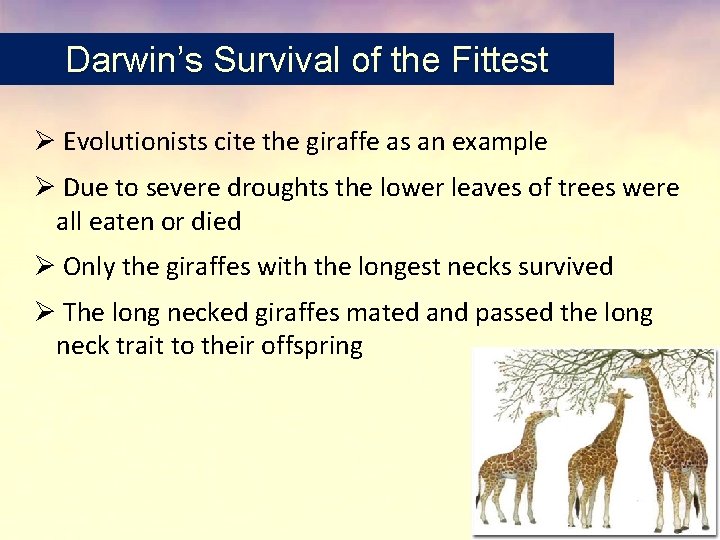 Darwin's Survival of the Fittest

➢ Evolutionists cite the giraffe as an example

➢ Due to severe droughts the lower leaves of trees were all eaten or died

➢ Only the giraffes with the longest necks survived

➢ The long necked giraffes mated and passed the long neck trait to their offspring